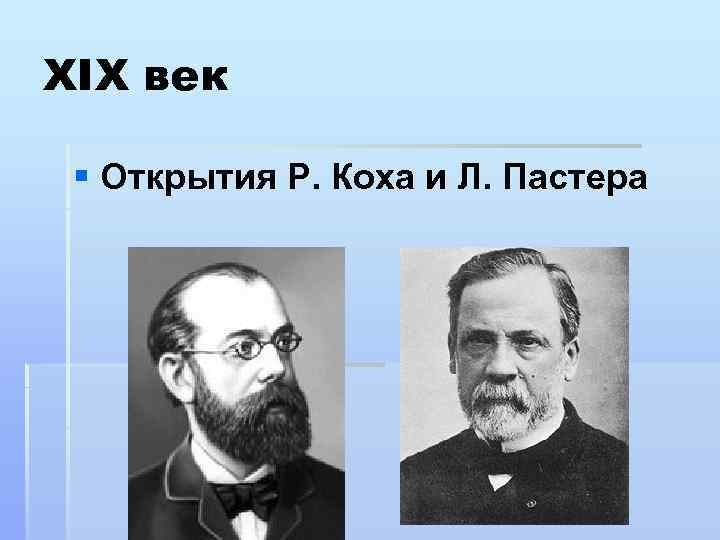 XIX век

Открытия Р. Коха и Л. Пастера